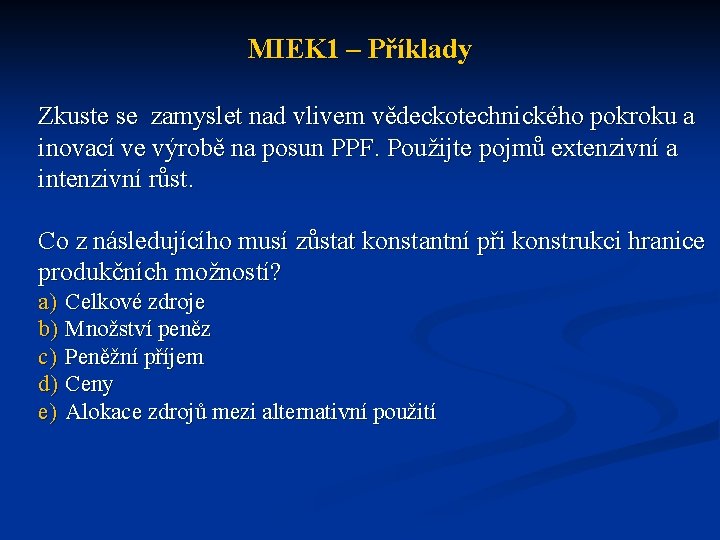 MIEK1 – Příklady

Zkuste se zamyslet nad vlivem vědeckotechnického pokroku a inovací ve výrobě na posun PPF. Použijte pojmů extenzivní a intenzivní růst.

Co z následujícího musí zůstat konstantní při konstrukci hranice produkčních možností?
a) Celkové zdroje
b) Množství peněz
c) Peněžní příjem
d) Ceny
e) Alokace zdrojů mezi alternativní použití